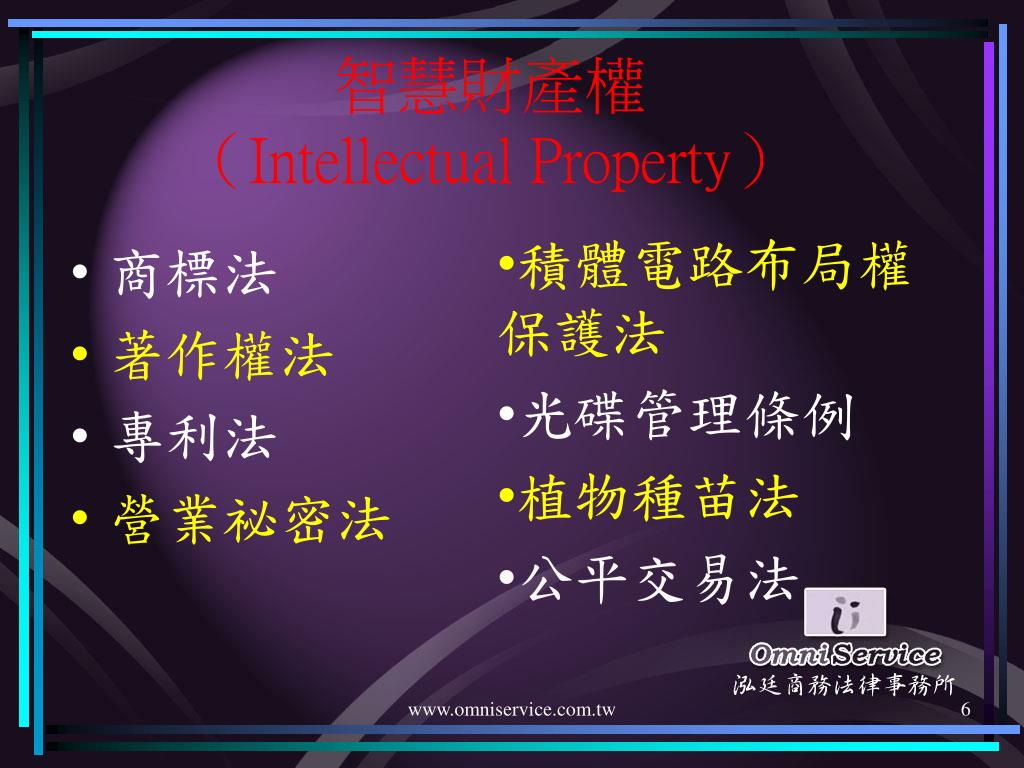 智慧財產權
（Intellectual Property）

• 商標法
• 著作權法
• 專利法
• 營業祕密法

•積體電路布局權保護法
•光碟管理條例
•植物種苗法
•公平交易法

OmniService
泓廷商務法律事務所

www.omniservice.com.tw

6